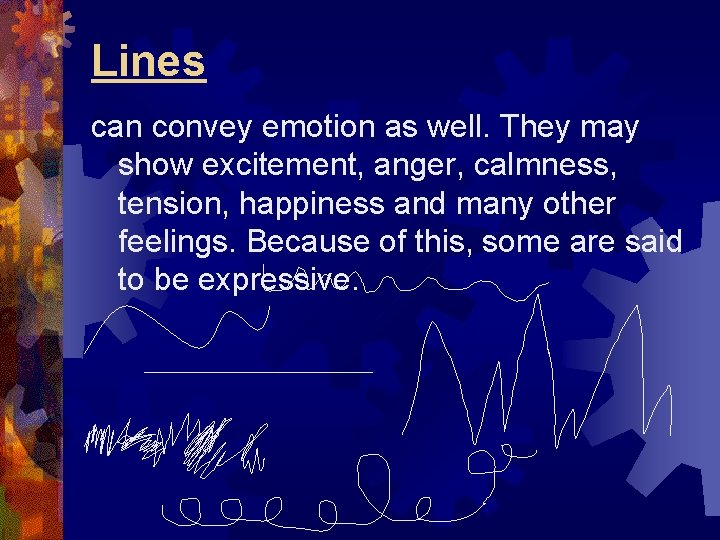 Lines

can convey emotion as well. They may show excitement, anger, calmness, tension, happiness and many other feelings. Because of this, some are said to be expressive.